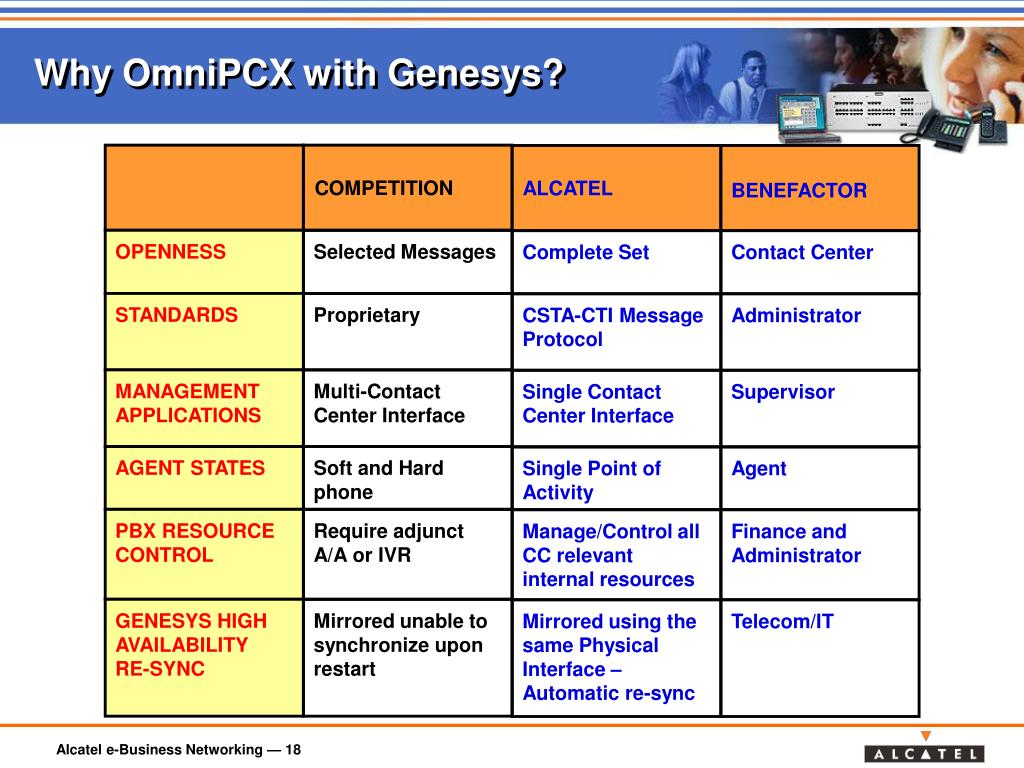 Why OmniPCX with Genesys?

| | COMPETITION | ALCATEL | BENEFACTOR |
|---|---|---|---|
| OPENNESS | Selected Messages | Complete Set | Contact Center |
| STANDARDS | Proprietary | CSTA-CTI Message Protocol | Administrator |
| MANAGEMENT APPLICATIONS | Multi-Contact Center Interface | Single Contact Center Interface | Supervisor |
| AGENT STATES | Soft and Hard phone | Single Point of Activity | Agent |
| PBX RESOURCE CONTROL | Require adjunct A/A or IVR | Manage/Control all CC relevant internal resources | Finance and Administrator |
| GENESYS HIGH AVAILABILITY RE-SYNC | Mirrored unable to synchronize upon restart | Mirrored using the same Physical Interface – Automatic re-sync | Telecom/IT |

Alcatel e-Business Networking — 18

ALCATEL